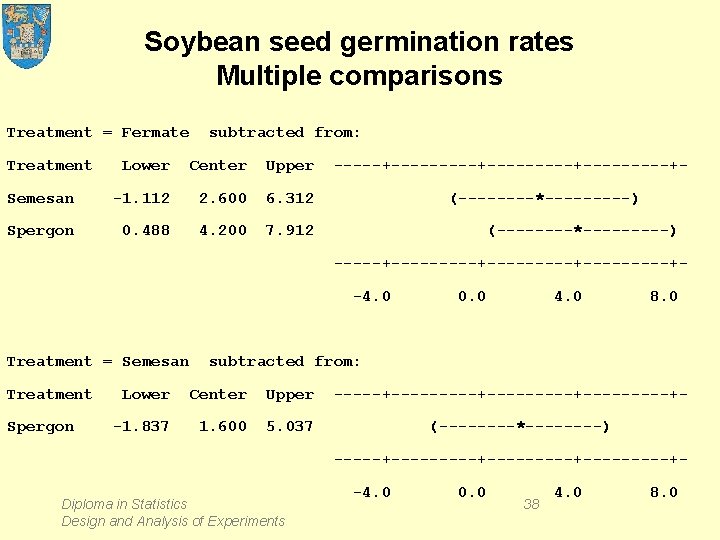 Soybean seed germination rates
Multiple comparisons

Treatment = Fermate subtracted from:

Treatment Lower Center Upper -----+---------+---------+---------+-

Semesan -1.112 2.600 6.312 (--------*---------)

Spergon 0.488 4.200 7.912 (--------*---------)

-----+---------+---------+---------+-

-4.0 0.0 4.0 8.0

Treatment = Semesan subtracted from:

Treatment Lower Center Upper -----+---------+---------+---------+-

Spergon -1.837 1.600 5.037 (--------*--------)

-----+---------+---------+---------+-

-4.0 0.0 4.0 8.0

Diploma in Statistics
Design and Analysis of Experiments

38